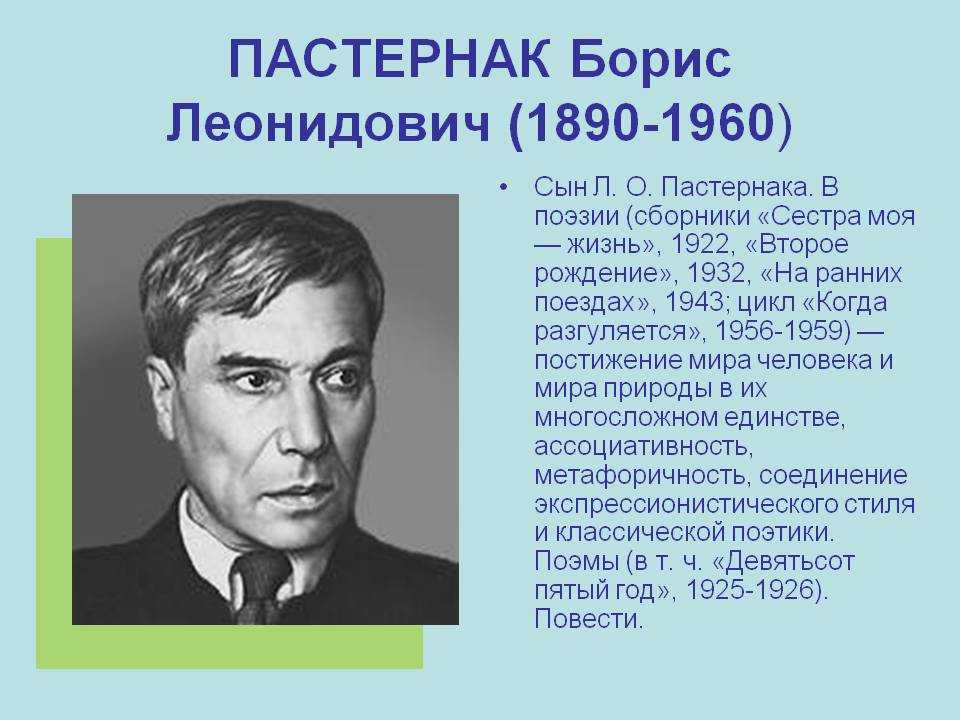 ПАСТЕРНАК Борис Леонидович (1890-1960)

• Сын Л. О. Пастернака. В поэзии (сборники «Сестра моя — жизнь», 1922, «Второе рождение», 1932, «На ранних поездах», 1943; цикл «Когда разгуляется», 1956-1959) — постижение мира человека и мира природы в их многосложном единстве, ассоциативность, метафоричность, соединение экспрессионистического стиля и классической поэтики. Поэмы (в т. ч. «Девятьсот пятый год», 1925-1926). Повести.